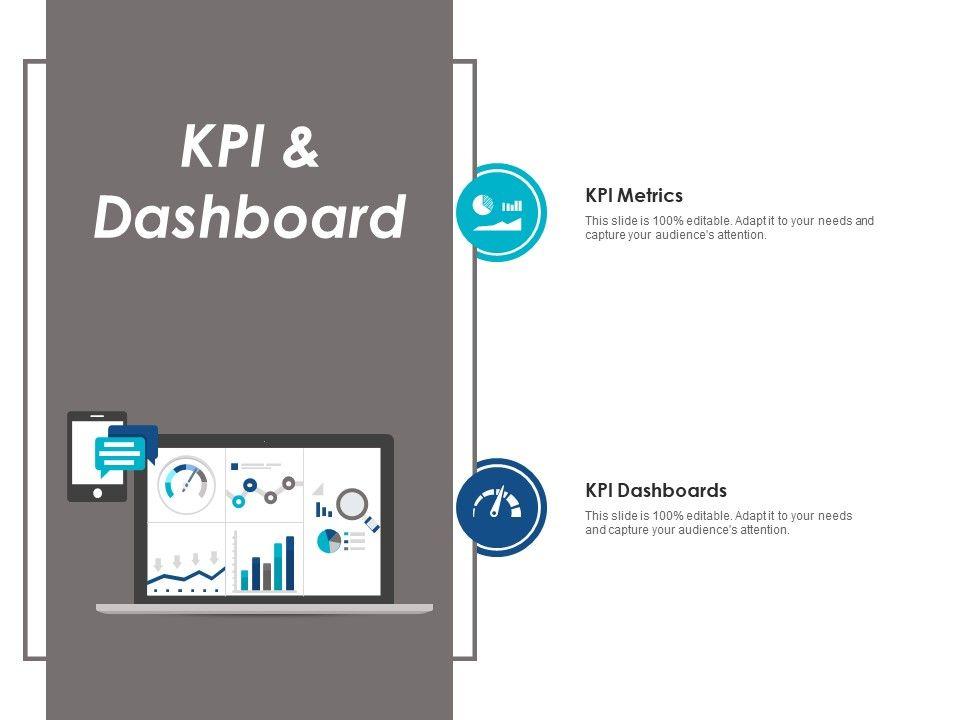 KPI & Dashboard

KPI Metrics

This slide is 100% editable. Adapt it to your needs and capture your audience's attention.

KPI Dashboards

This slide is 100% editable. Adapt it to your needs and capture your audience's attention.